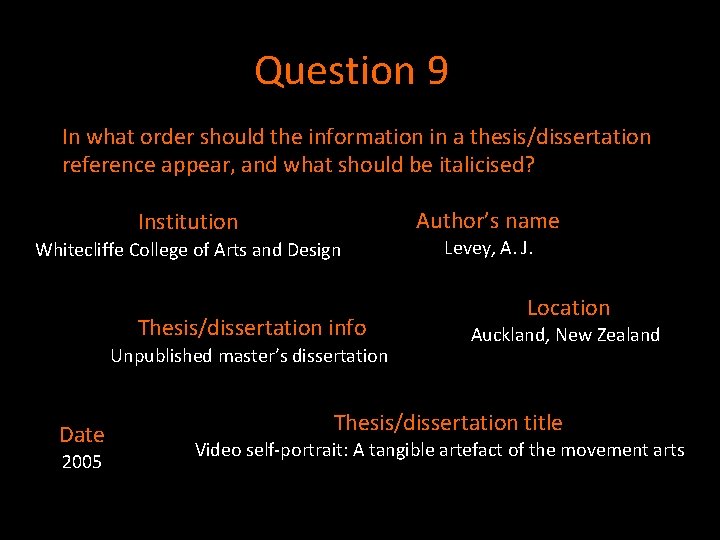 Question 9

In what order should the information in a thesis/dissertation reference appear, and what should be italicised?

Institution
Whitecliffe College of Arts and Design

Author's name
Levey, A. J.

Thesis/dissertation info
Unpublished master's dissertation

Location
Auckland, New Zealand

Date
2005

Thesis/dissertation title
Video self-portrait: A tangible artefact of the movement arts